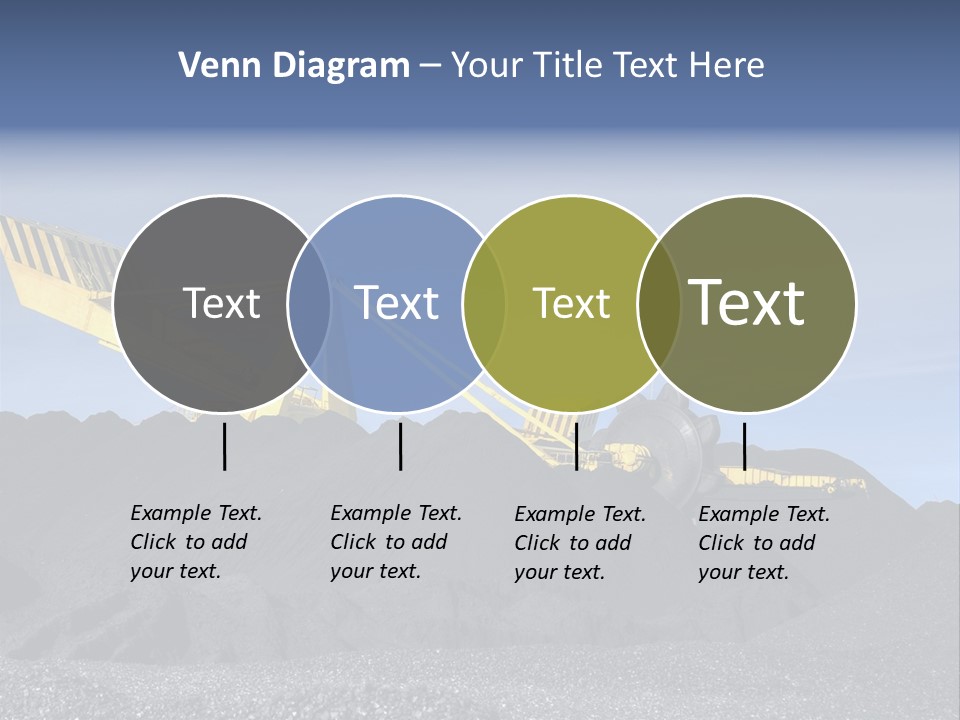 Venn Diagram – Your Title Text Here

Text

Text

Text

Text

Example Text. Click to add your text.

Example Text. Click to add your text.

Example Text. Click to add your text.

Example Text. Click to add your text.